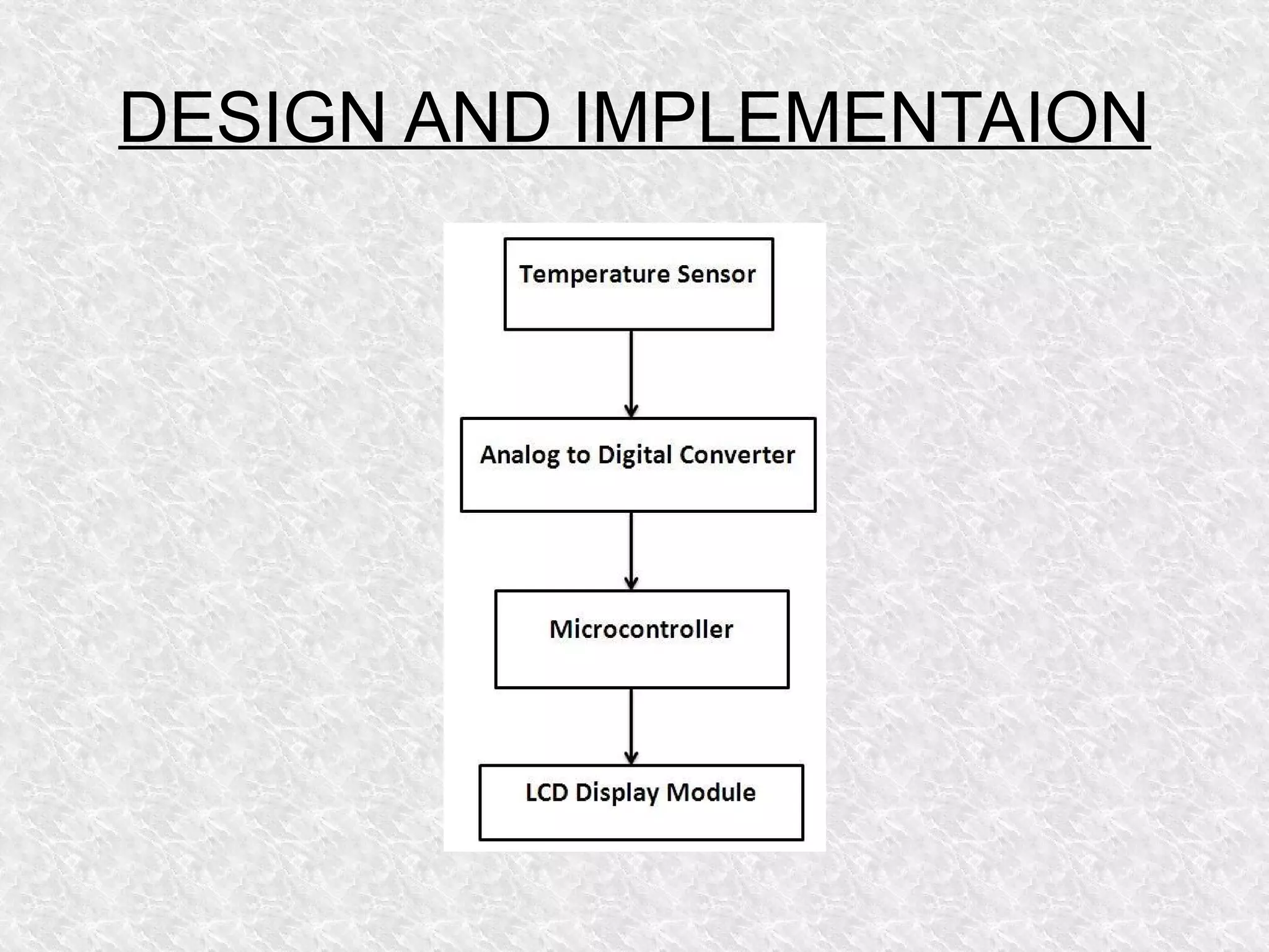 DESIGN AND IMPLEMENTAION

Temperature Sensor

Analog to Digital Converter

Microcontroller

LCD Display Module